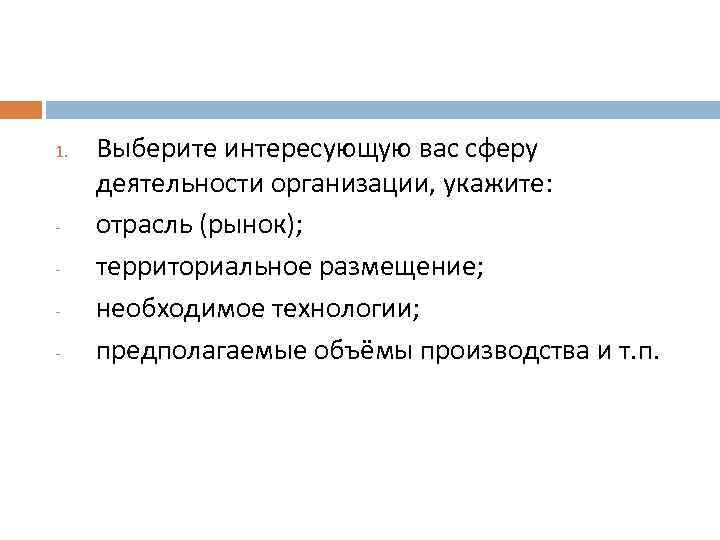 1. Выберите интересующую вас сферу деятельности организации, укажите:

- отрасль (рынок);

- территориальное размещение;

- необходимое технологии;

- предполагаемые объёмы производства и т.п.